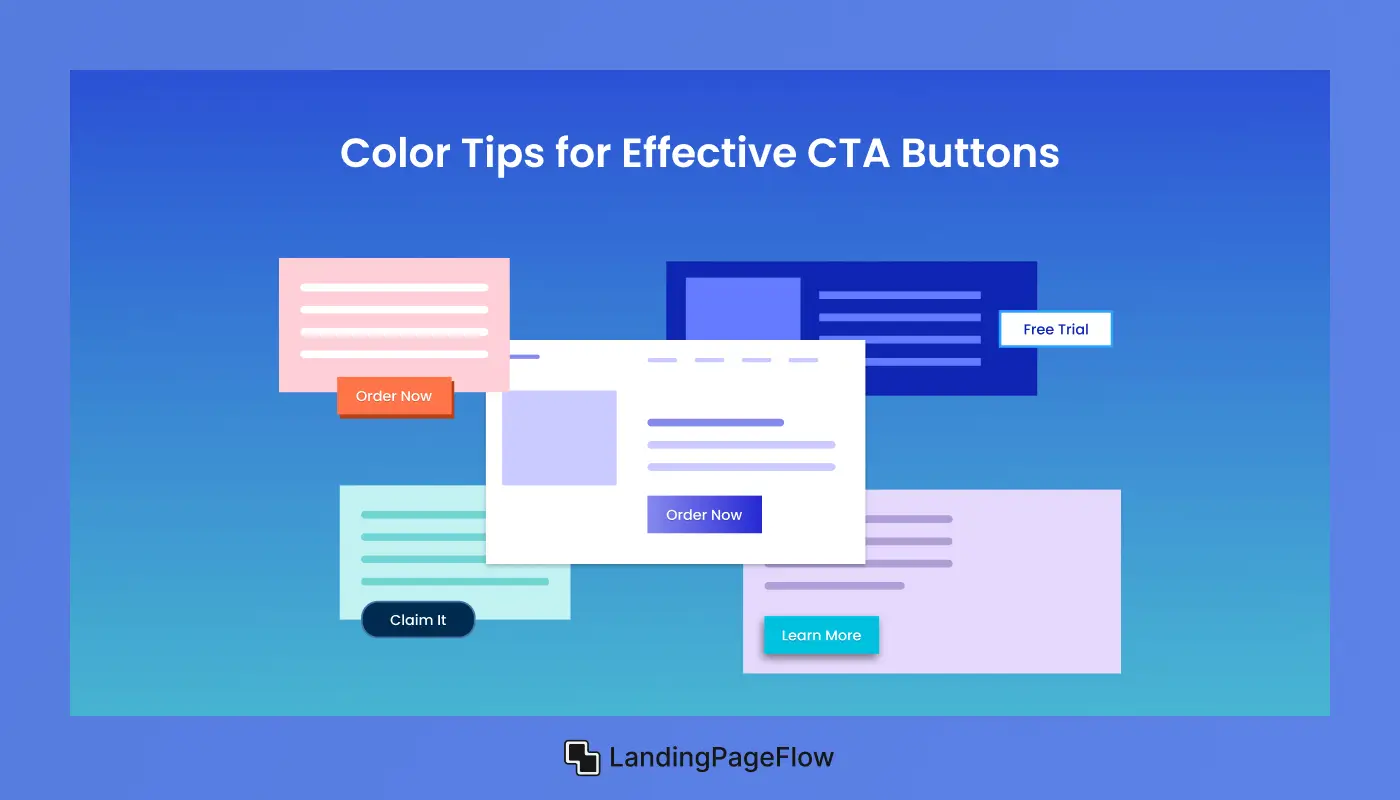 Color Tips for Effective CTA Buttons

Order Now

Free Trial

Order Now

Claim It

Learn More

LandingPageFlow